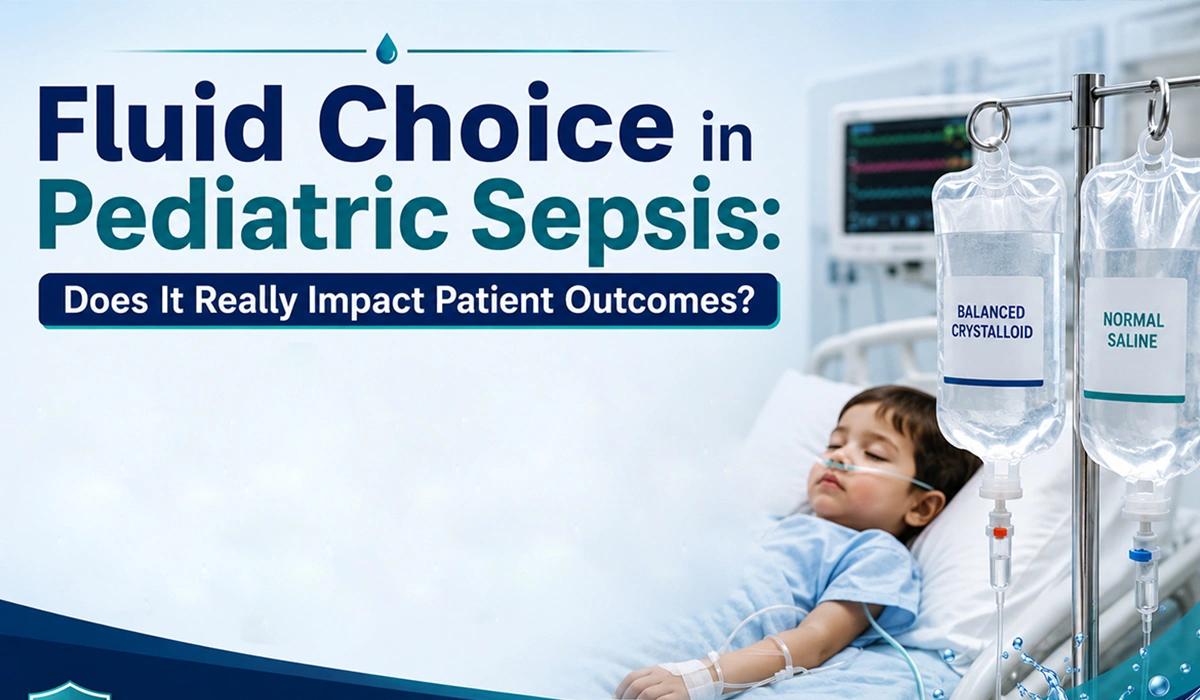 Fluid Choice in Pediatric Sepsis:

Does It Really Impact Patient Outcomes?

BALANCED CRYSTALLOID

NORMAL SALINE